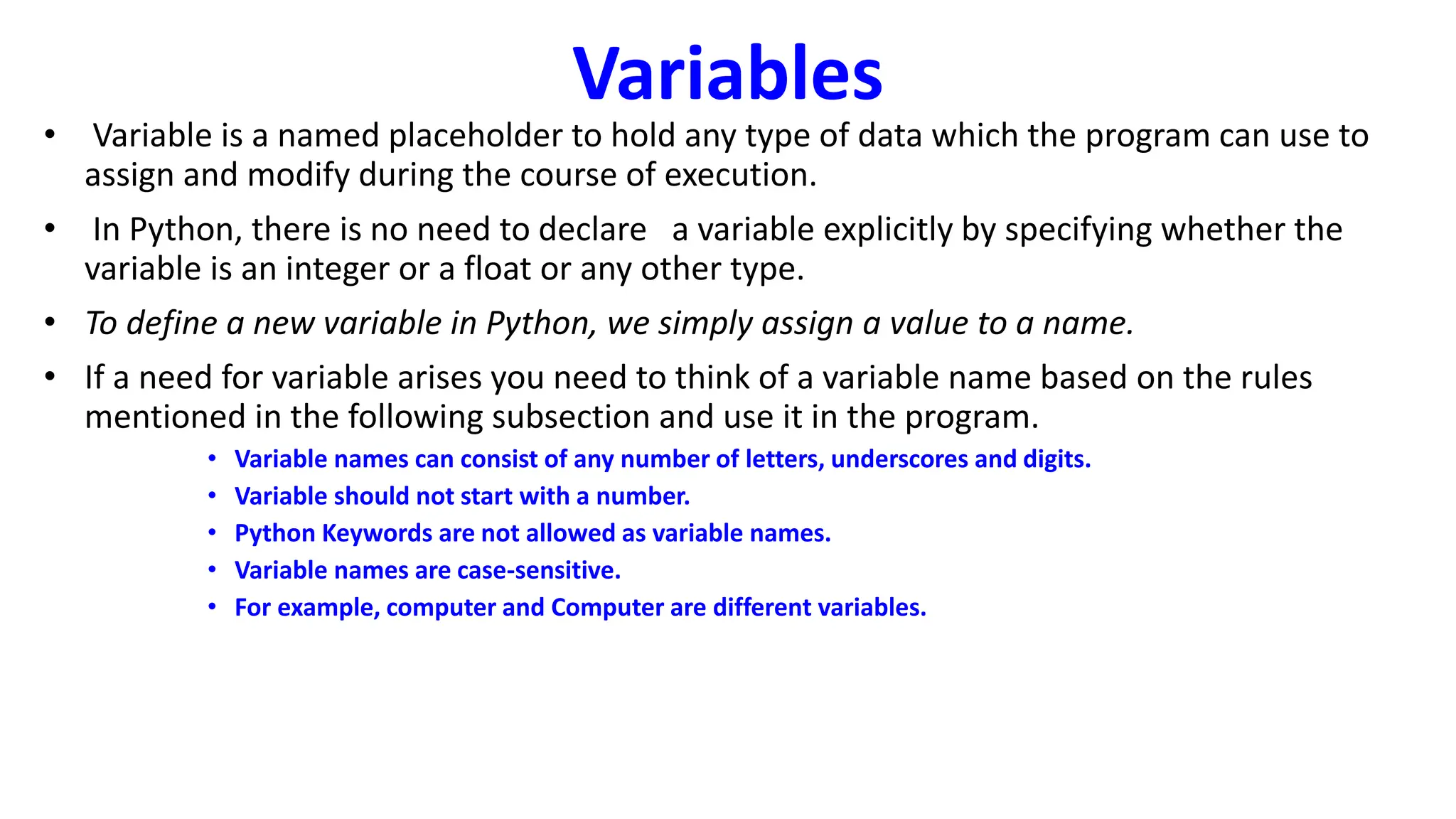 Variables

• Variable is a named placeholder to hold any type of data which the program can use to assign and modify during the course of execution.

• In Python, there is no need to declare a variable explicitly by specifying whether the variable is an integer or a float or any other type.

• To define a new variable in Python, we simply assign a value to a name.

• If a need for variable arises you need to think of a variable name based on the rules mentioned in the following subsection and use it in the program.

• Variable names can consist of any number of letters, underscores and digits.
• Variable should not start with a number.
• Python Keywords are not allowed as variable names.
• Variable names are case-sensitive.
• For example, computer and Computer are different variables.